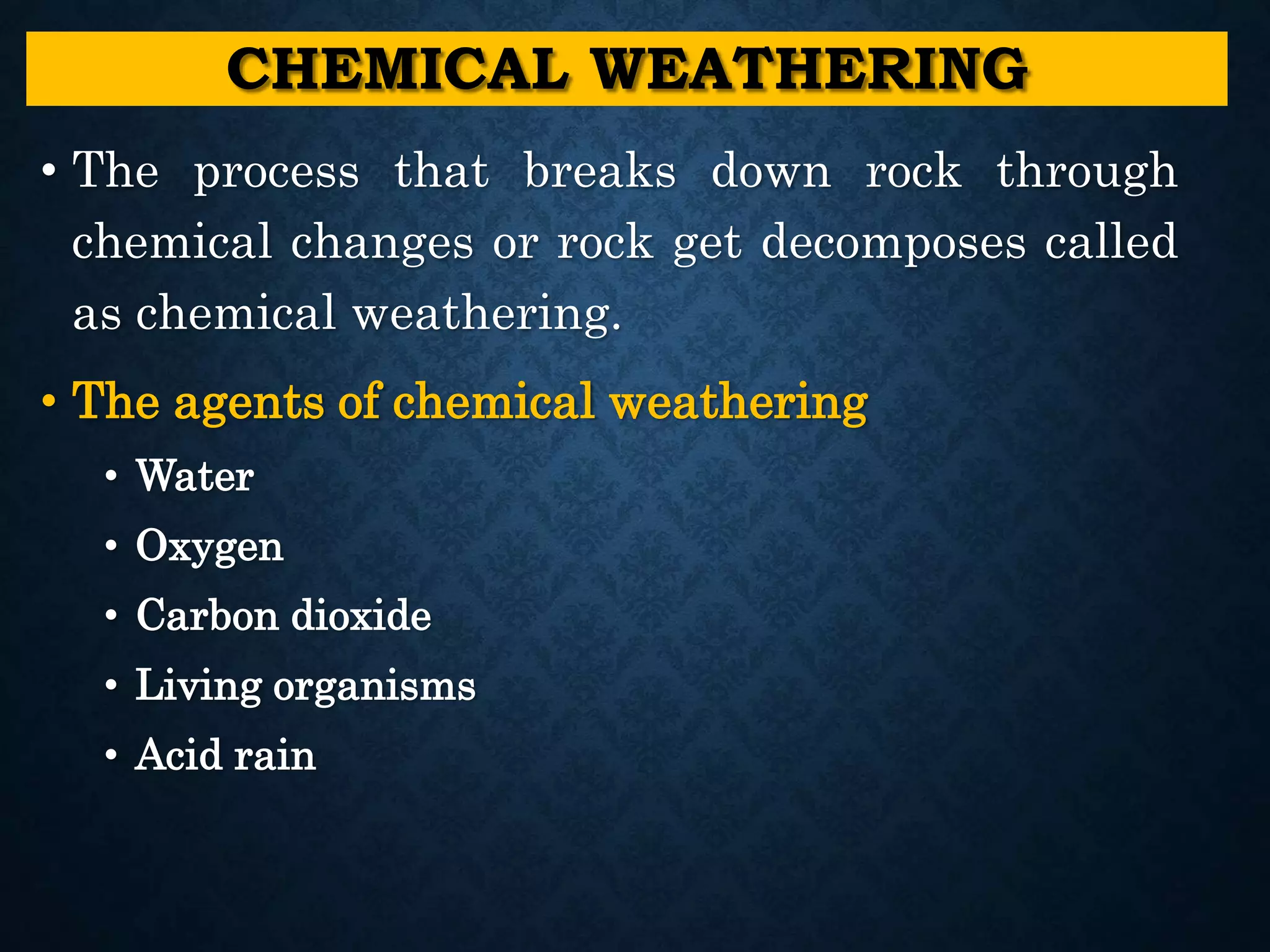 CHEMICAL WEATHERING

• The process that breaks down rock through chemical changes or rock get decomposes called as chemical weathering.

• The agents of chemical weathering
  • Water
  • Oxygen
  • Carbon dioxide
  • Living organisms
  • Acid rain